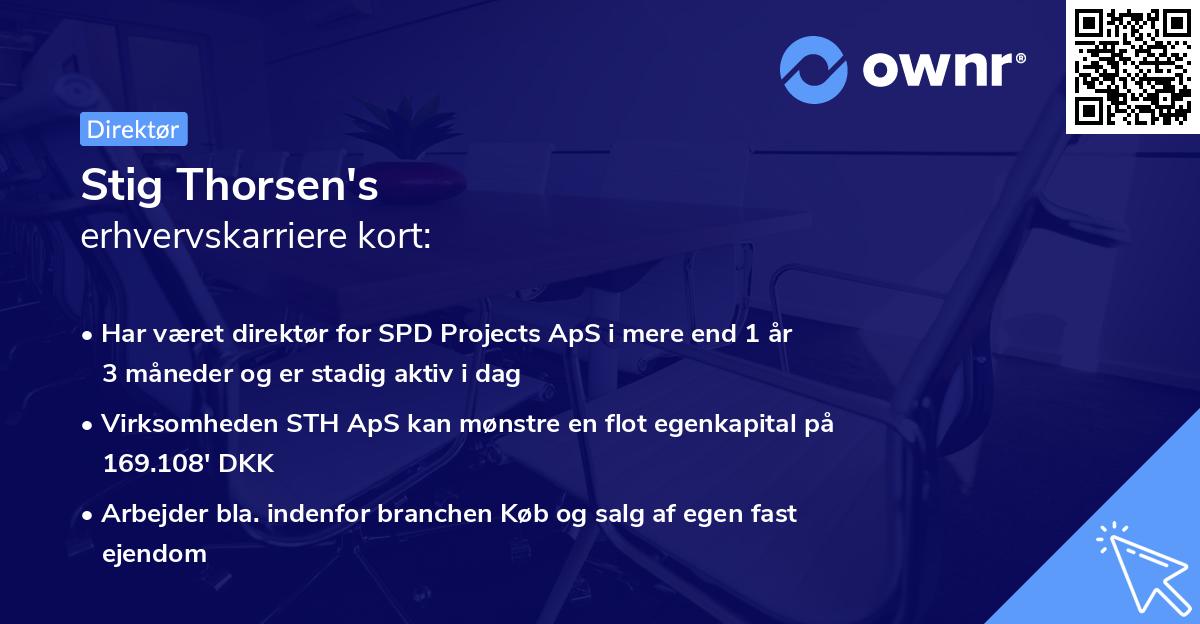 ownr®

Direktør

Stig Thorsen's
erhvervskarriere kort:

• Har været direktør for SPD Projects ApS i mere end 1 år 3 måneder og er stadig aktiv i dag

• Virksomheden STH ApS kan mønstre en flot egenkapital på 169.108' DKK

• Arbejder bla. indenfor branchen Køb og salg af egen fast ejendom